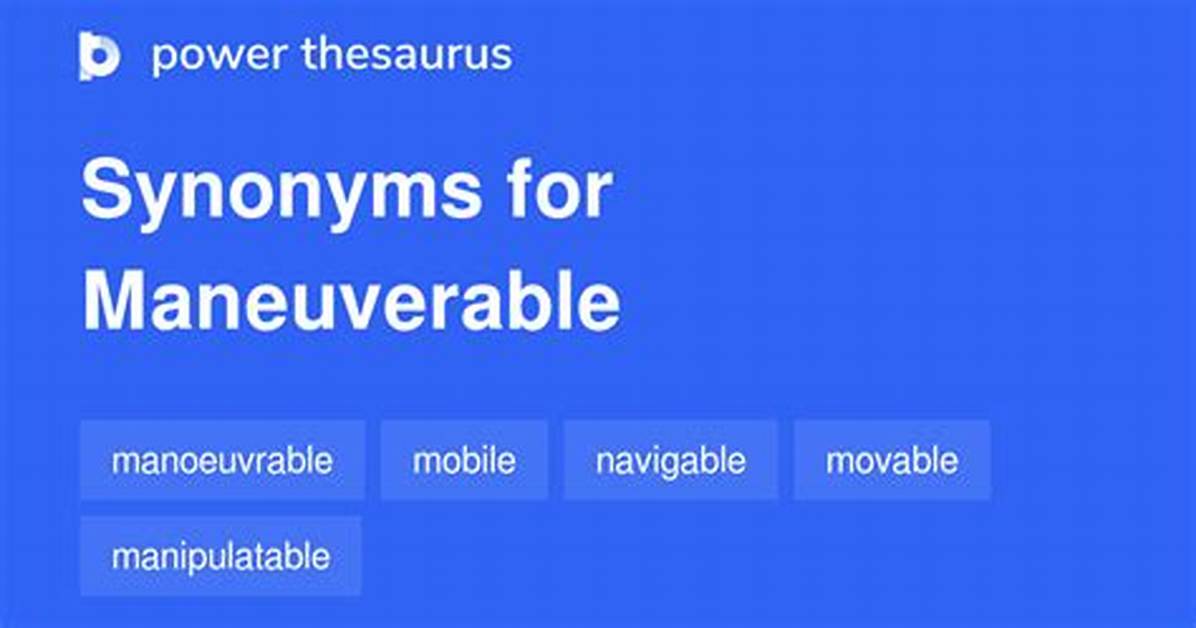 power thesaurus

Synonyms for Maneuverable

manoeuvrable

mobile

navigable

movable

manipulatable